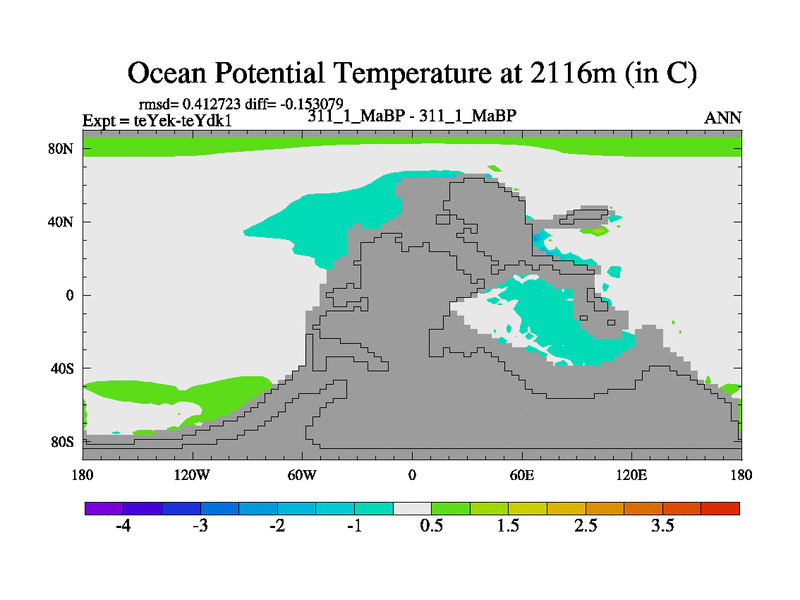 Ocean Potential Temperature at 2116m (in C)

rmsd= 0.412723 diff= -0.153079
Expt = teYek-teYdk1
311_1_MaBP - 311_1_MaBP
ANN

80N
40N
0
40S
80S

180
120W
60W
0
60E
120E
180

-4
-3
-2
-1
0.5
1.5
2.5
3.5